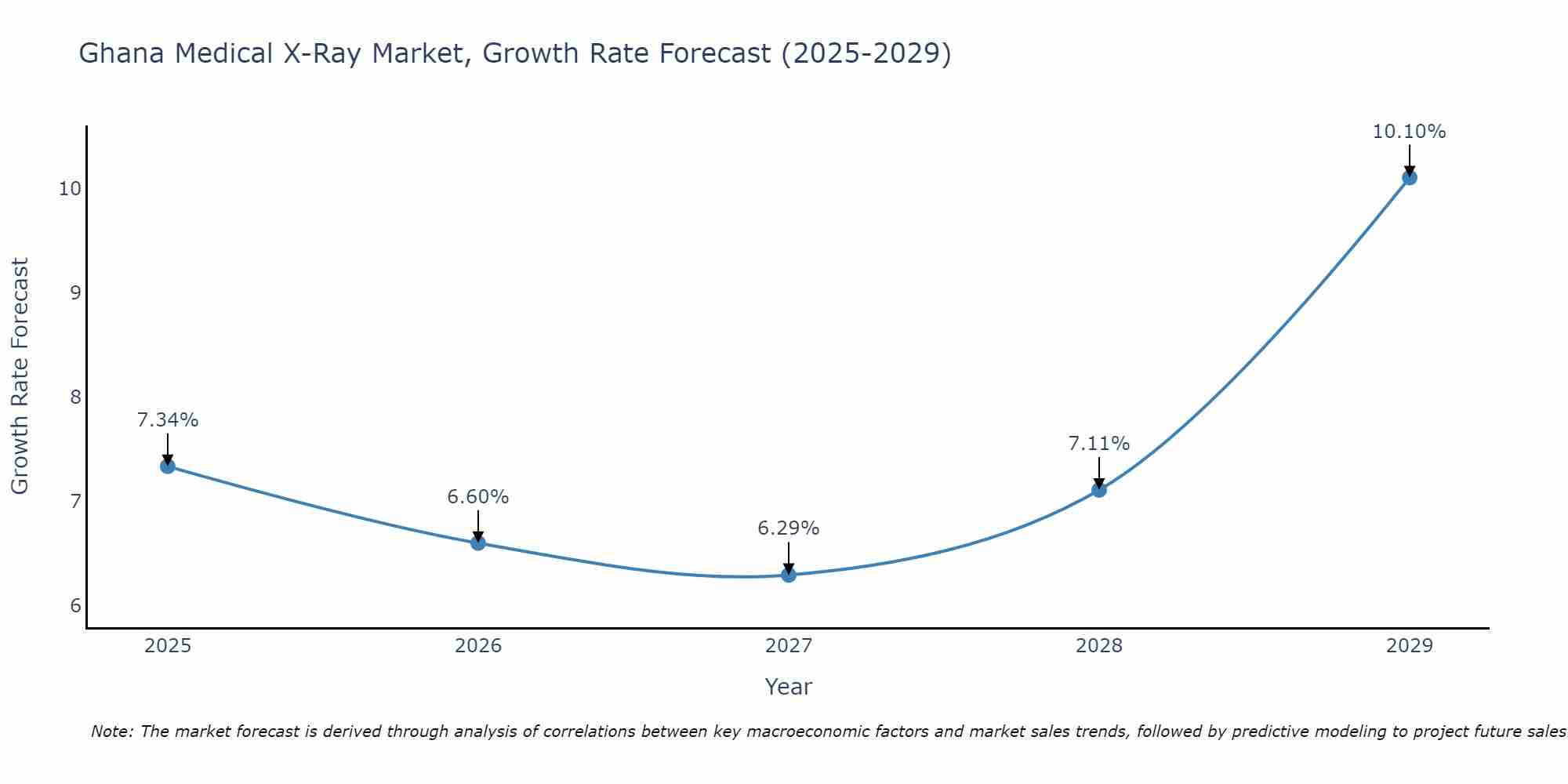 Ghana Medical X-Ray Market, Growth Rate Forecast (2025-2029)

Growth Rate Forecast

10
9
8
7
6

7.34%
6.60%
6.29%
7.11%
10.10%

2025
2026
2027
2028
2029

Year

Note: The market forecast is derived through analysis of correlations between key macroeconomic factors and market sales trends, followed by predictive modeling to project future sales